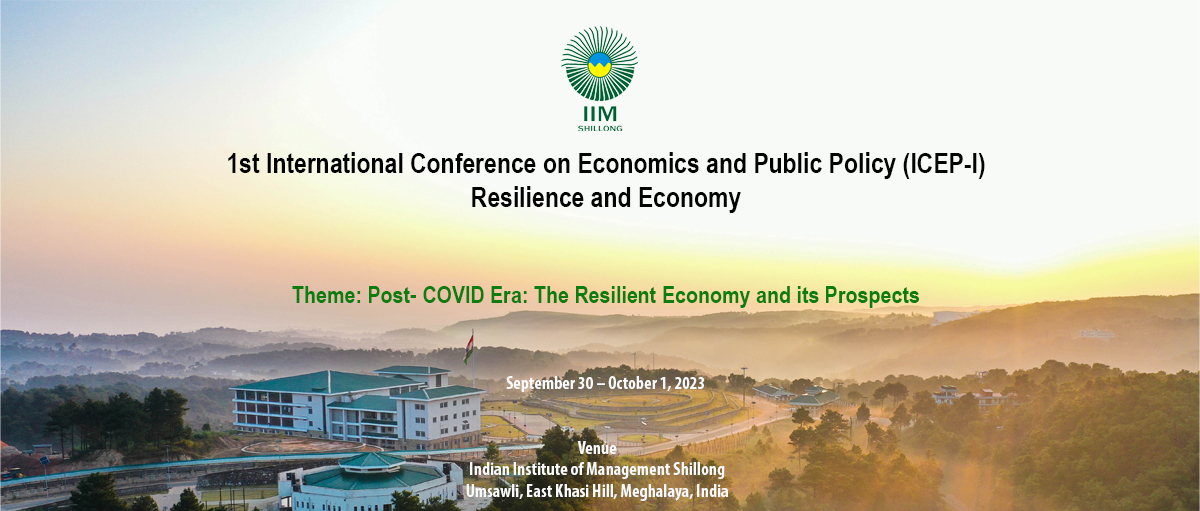 IIM
SHILLONG

1st International Conference on Economics and Public Policy (ICEP-I)
Resilience and Economy

Theme: Post- COVID Era: The Resilient Economy and its Prospects

September 30 – October 1, 2023

Venue
Indian Institute of Management Shillong
Umsawli, East Khasi Hill, Meghalaya, India